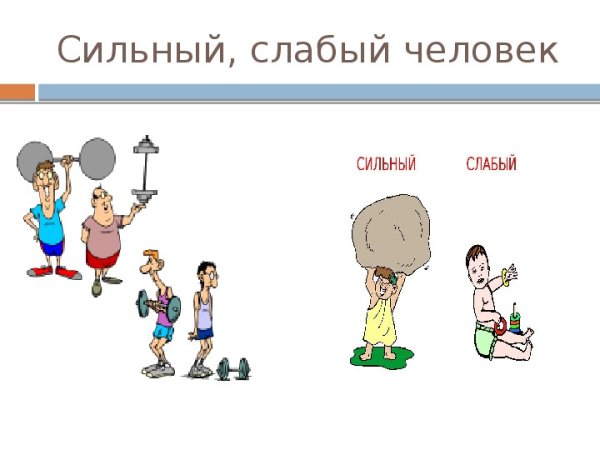 Сильный, слабый человек

СИЛЬНЫЙ

СЛАБЫЙ